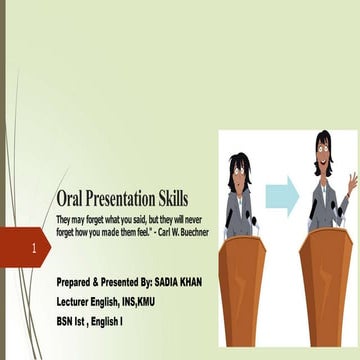 Oral Presentation Skills

They may forget what you said, but they will never forget how you made them feel." - Carl W. Buechner

1

Prepared & Presented By: SADIA KHAN

Lecturer English, INS,KMU

BSN Ist , English I